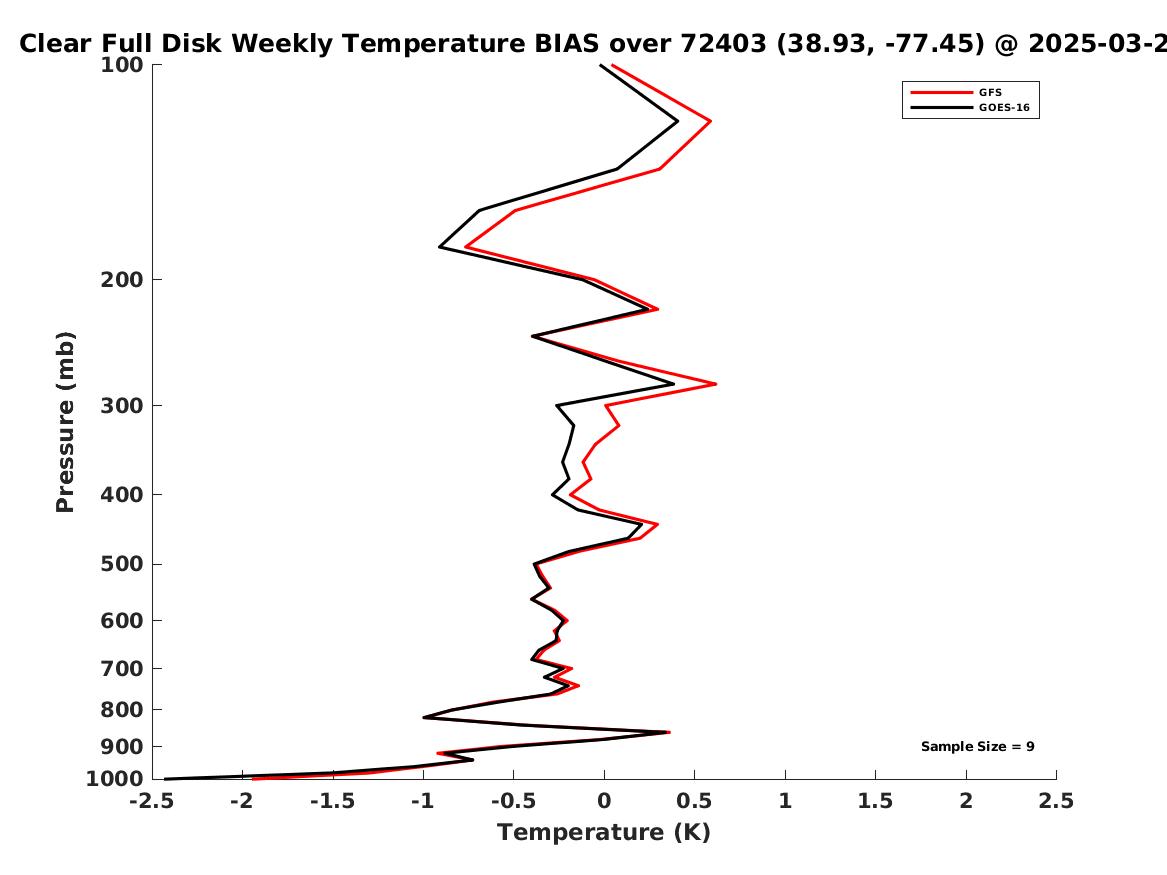 Clear Full Disk Weekly Temperature BIAS over 72403 (38.93, -77.45) @ 2025-03-2

GFS
GOES-16

Pressure (mb)

100
200
300
400
500
600
700
800
900
1000

Sample Size = 9

-2.5
-2
-1.5
-1
-0.5
0
0.5
1
1.5
2
2.5

Temperature (K)